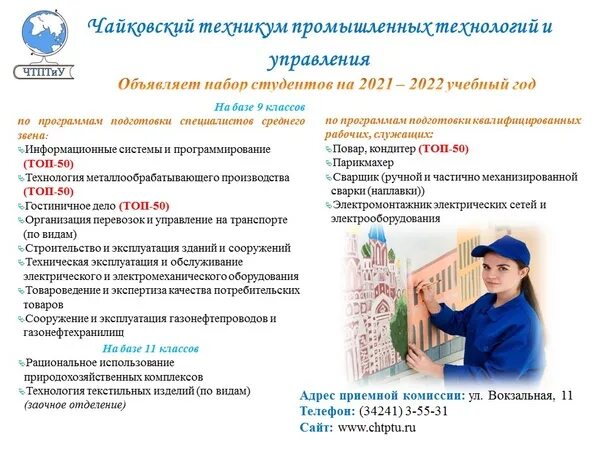 ЧТПТиУ

Чайковский техникум промышленных технологий и управления

Объявляет набор студентов на 2021 – 2022 учебный год

На базе 9 классов

по программам подготовки специалистов среднего звена:

Информационные системы и программирование (ТОП-50)

Технология металлообрабатывающего производства (ТОП-50)

Гостиничное дело (ТОП-50)

Организация перевозок и управление на транспорте (по видам)

Строительство и эксплуатация зданий и сооружений

Техническая эксплуатация и обслуживание электрического и электромеханического оборудования

Товароведение и экспертиза качества потребительских товаров

Сооружение и эксплуатация газонефтепроводов и газонефтехранилищ

На базе 11 классов

Рациональное использование природохозяйственных комплексов

Технология текстильных изделий (по видам) (заочное отделение)

по программам подготовки квалифицированных рабочих, служащих:

Повар, кондитер (ТОП-50)

Парикмахер

Сварщик (ручной и частично механизированной сварки (наплавки))

Электромонтажник электрических сетей и электрооборудования

Адрес приемной комиссии: ул. Вокзальная, 11

Телефон: (34241) 3-55-31

Сайт: www.chtptu.ru